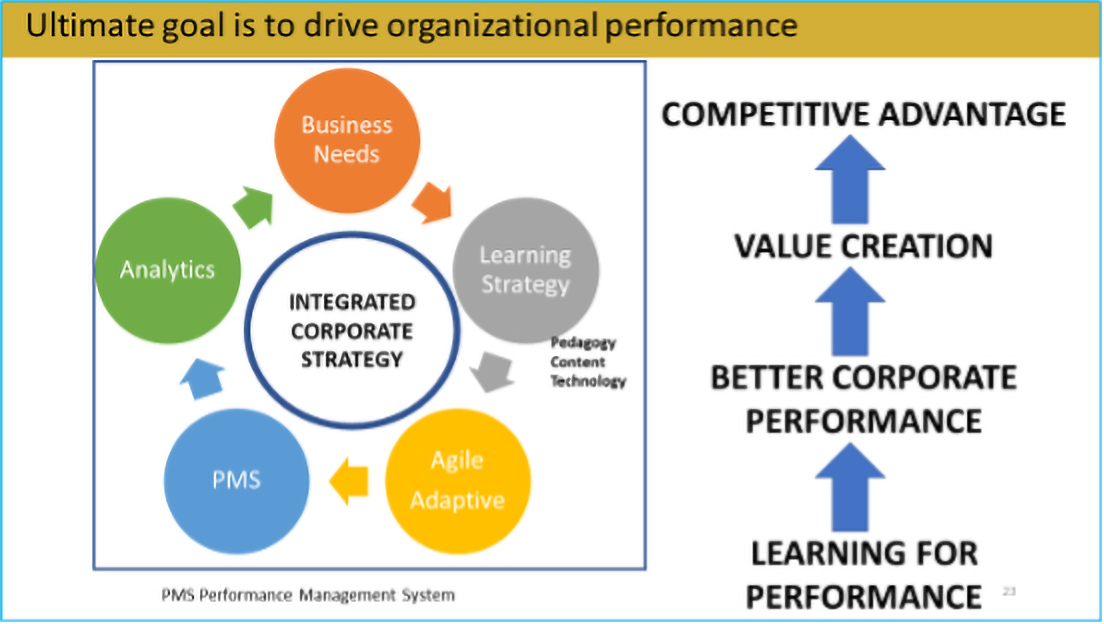 Ultimate goal is to drive organizational performance

Business Needs

Learning Strategy

Pedagogy
Content
Technology

Agile Adaptive

PMS

Analytics

INTEGRATED CORPORATE STRATEGY

PMS Performance Management System

COMPETITIVE ADVANTAGE

VALUE CREATION

BETTER CORPORATE PERFORMANCE

LEARNING FOR PERFORMANCE

23